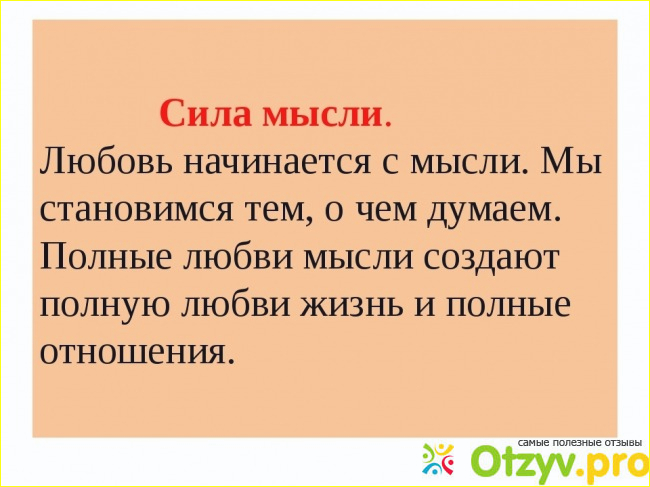 Сила мысли.
Любовь начинается с мысли. Мы становимся тем, о чем думаем. Полные любви мысли создают полную любви жизнь и полные отношения.

самые полезные отзывы
Otzyv.pro